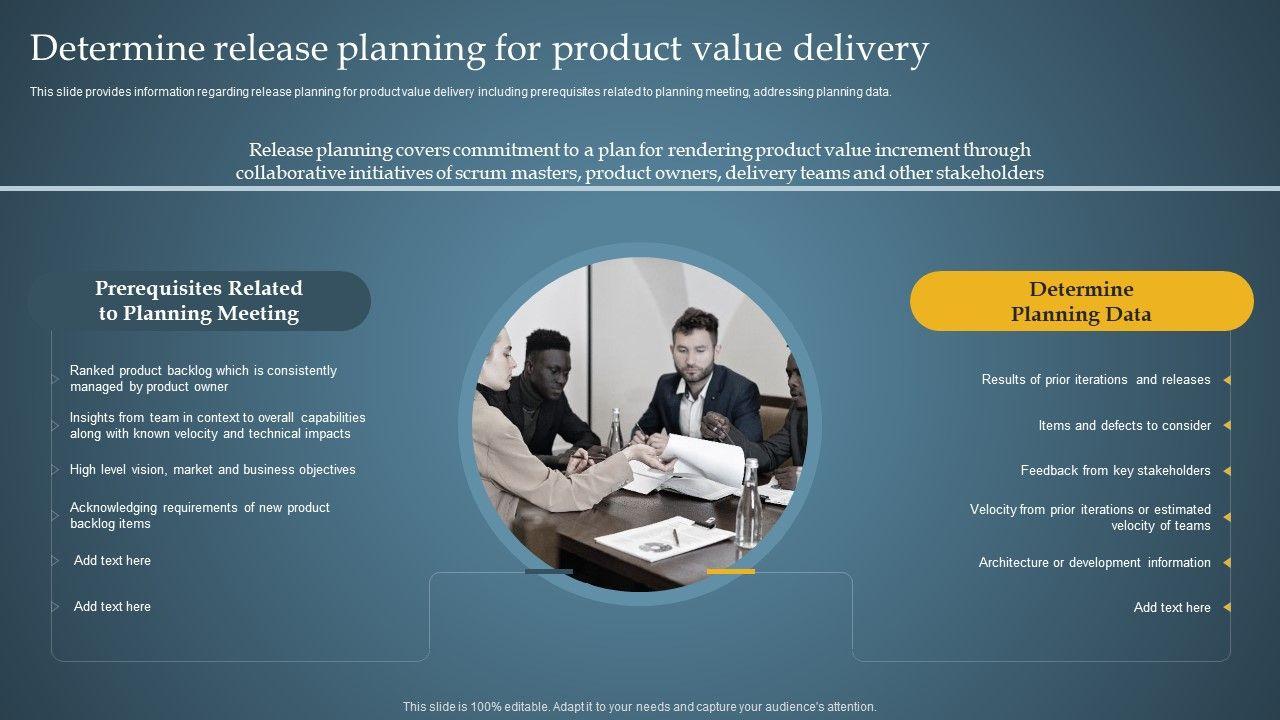 Determine release planning for product value delivery

This slide provides information regarding release planning for product value delivery including prerequisites related to planning meeting, addressing planning data.

Release planning covers commitment to a plan for rendering product value increment through collaborative initiatives of scrum masters, product owners, delivery teams and other stakeholders

Prerequisites Related to Planning Meeting

Ranked product backlog which is consistently managed by product owner

Insights from team in context to overall capabilities along with known velocity and technical impacts

High level vision, market and business objectives

Acknowledging requirements of new product backlog items

Add text here

Add text here

Determine Planning Data

Results of prior iterations and releases

Items and defects to consider

Feedback from key stakeholders

Velocity from prior iterations or estimated velocity of teams

Architecture or development information

Add text here

This slide is 100% editable. Adapt it to your needs and capture your audience's attention.